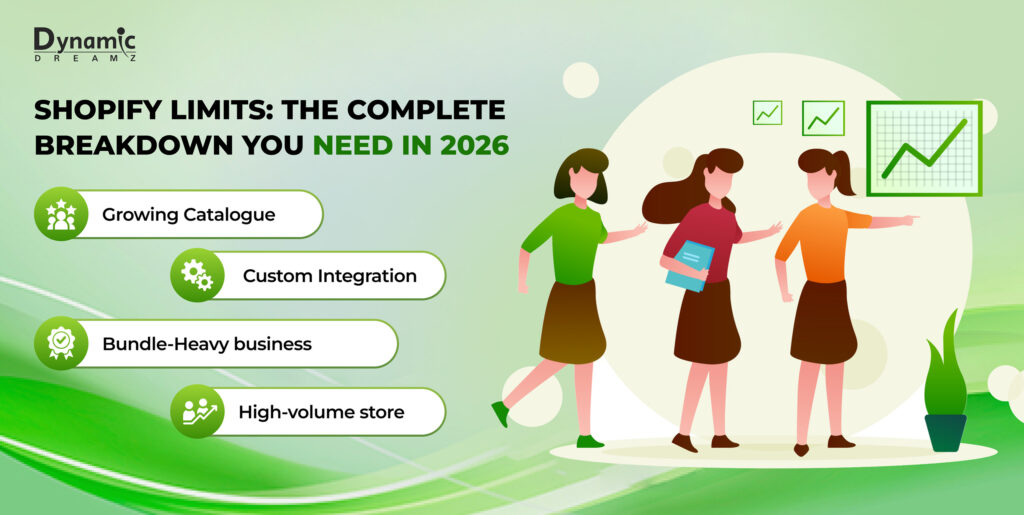 Dynamic
DREAMZ

SHOPIFY LIMITS: THE COMPLETE BREAKDOWN YOU NEED IN 2026

Growing Catalogue

Custom Integration

Bundle-Heavy business

High-volume store